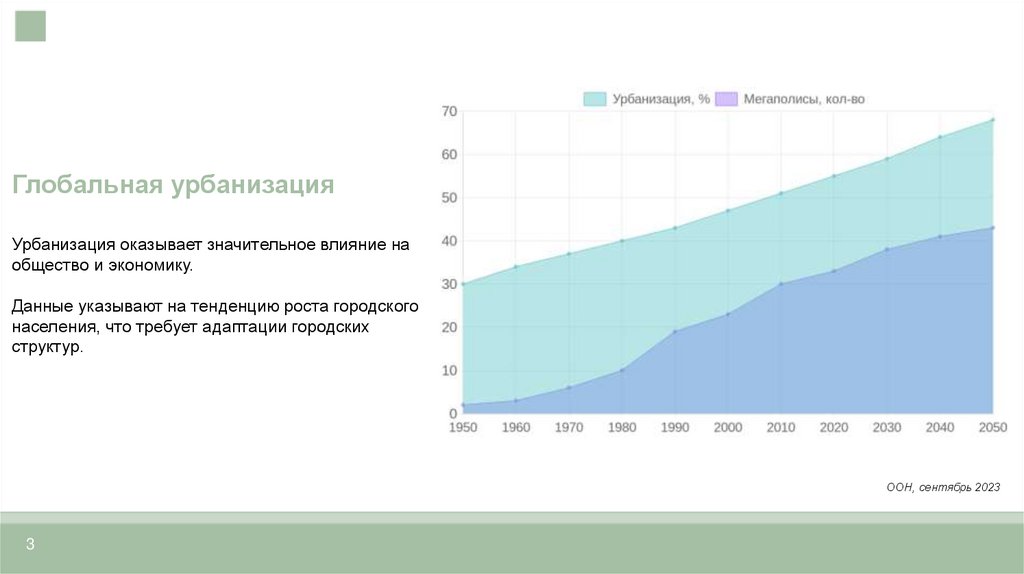 Глобальная урбанизация

Урбанизация оказывает значительное влияние на общество и экономику.

Данные указывают на тенденцию роста городского населения, что требует адаптации городских структур.

Урбанизация, % Мегаполисы, кол-во

70
60
50
40
30
20
10
0

1950 1960 1970 1980 1990 2000 2010 2020 2030 2040 2050

ООН, сентябрь 2023

3